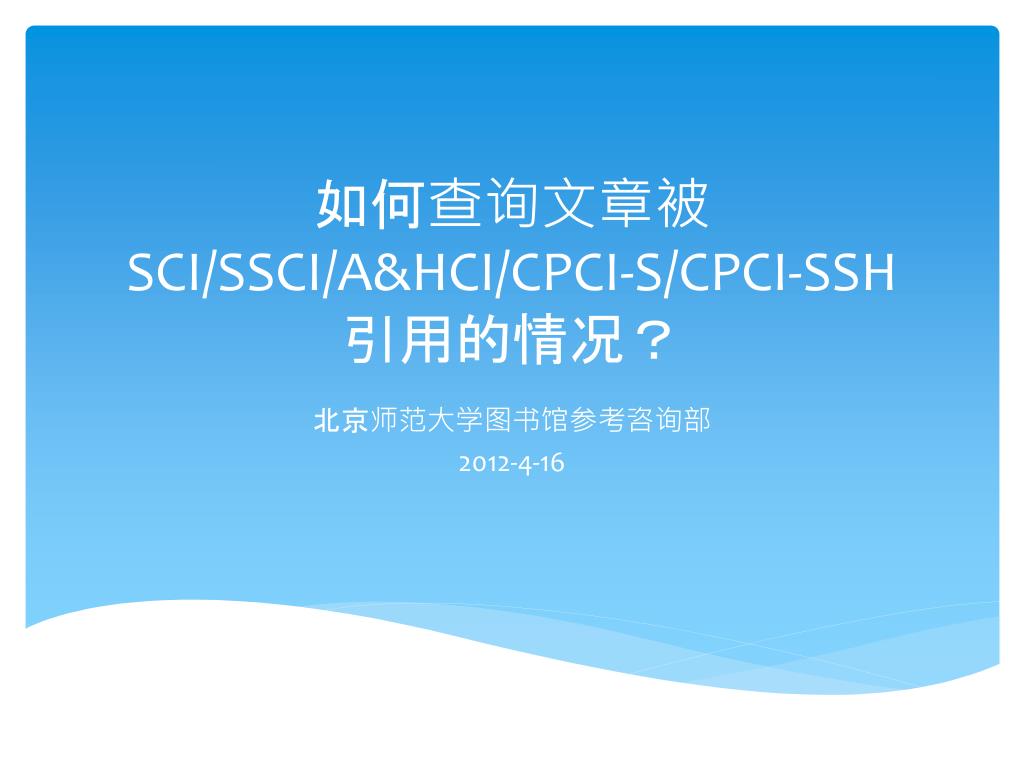 如何查询文章被
SCI/SSCI/A&HCI/CPCI-S/CPCI-SSH
引用的情况？

北京师范大学图书馆参考咨询部

2012-4-16